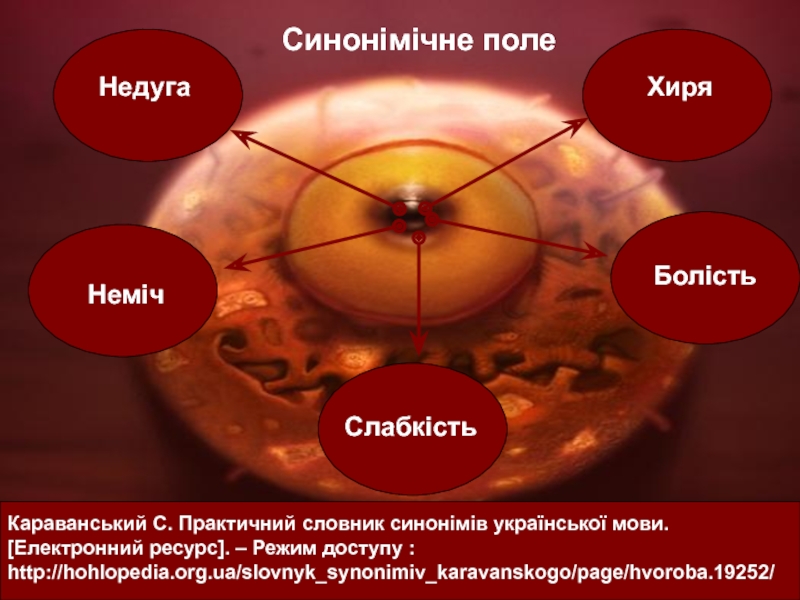 Синонімічне поле

Недуга

Хиря

Неміч

Болість

Слабкість

Караванський С. Практичний словник синонімів української мови. [Електронний ресурс]. – Режим доступу : http://hohlopedia.org.ua/slovnyk_synonimiv_karavanskogo/page/hvoroba.19252/